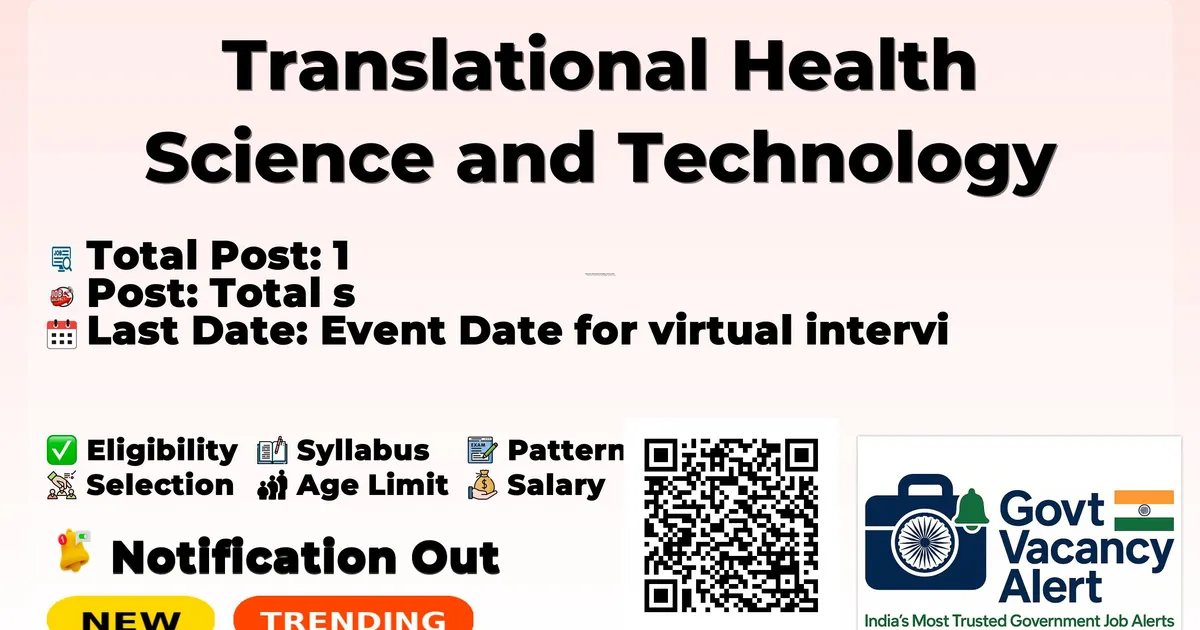 Translational Health Science and Technology

Total Post: 1
Post: Total s
Last Date: Event Date for virtual intervi

Eligibility Syllabus Pattern
Selection Age Limit Salary

Notification Out

NEW TRENDING

Govt Vacancy Alert
India's Most Trusted Government Job Alerts